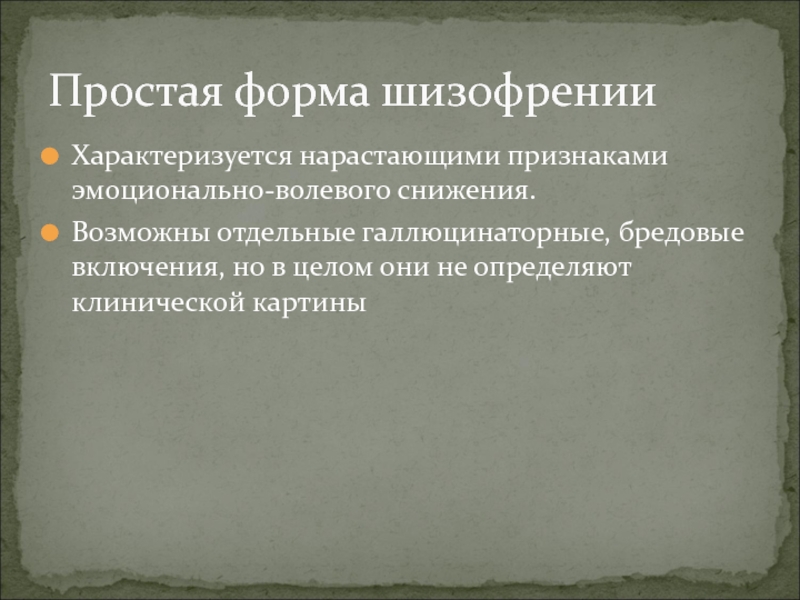 Простая форма шизофрении

Характеризуется нарастающими признаками эмоционально-волевого снижения.

Возможны отдельные галлюцинаторные, бредовые включения, но в целом они не определяют клинической картины